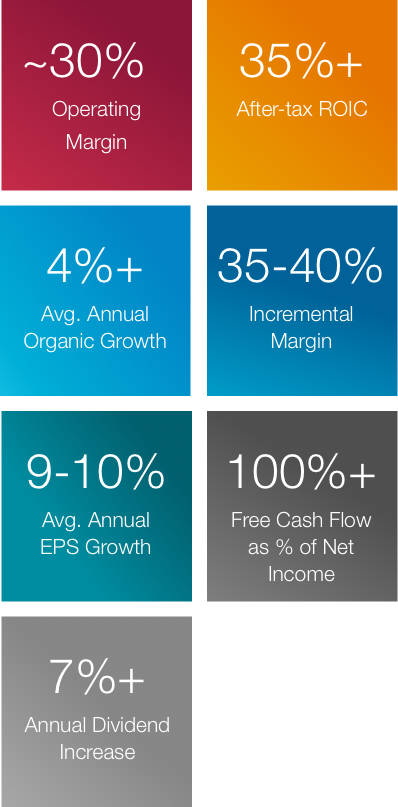 ~30%
Operating Margin

35%+
After-tax ROIC

4%+
Avg. Annual Organic Growth

35-40%
Incremental Margin

9-10%
Avg. Annual EPS Growth

100%+
Free Cash Flow as % of Net Income

7%+
Annual Dividend Increase